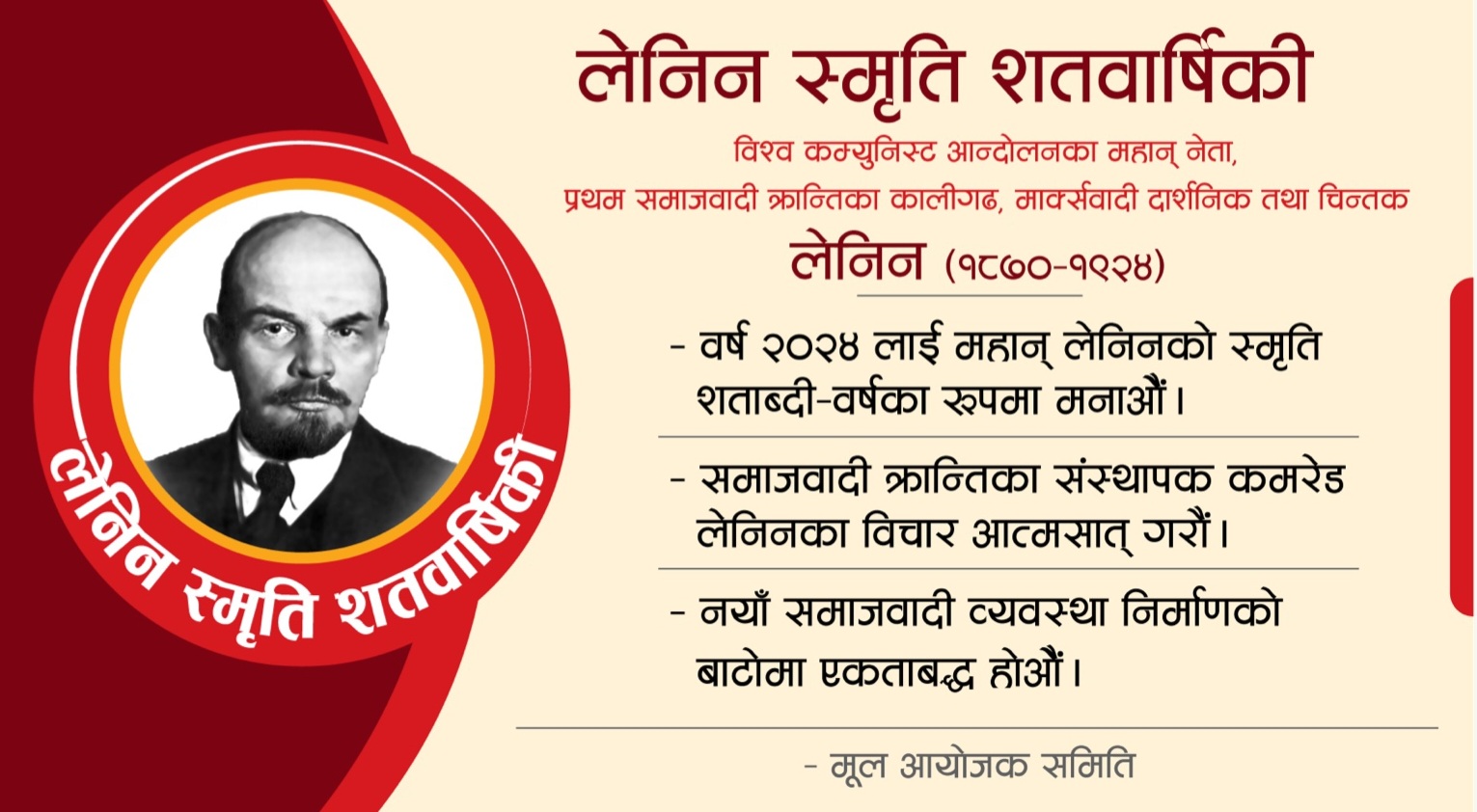 लेनिन स्मृति शतवार्षिकी

लेनिन स्मृति शतवार्षिकी

विश्व कम्युनिस्ट आन्दोलनका महान् नेता,
प्रथम समाजवादी क्रान्तिका कालीगढ, मार्क्सवादी दार्शनिक तथा चिन्तक

लेनिन (१८७०-१९२४)

- वर्ष २०२४ लाई महान् लेनिनको स्मृति शताब्दी-वर्षका रूपमा मनाऔं।

- समाजवादी क्रान्तिका संस्थापक कमरेड लेनिनका विचार आत्मसात् गरौं।

- नयाँ समाजवादी व्यवस्था निर्माणको बाटोमा एकताबद्ध होऔं।

- मूल आयोजक समिति